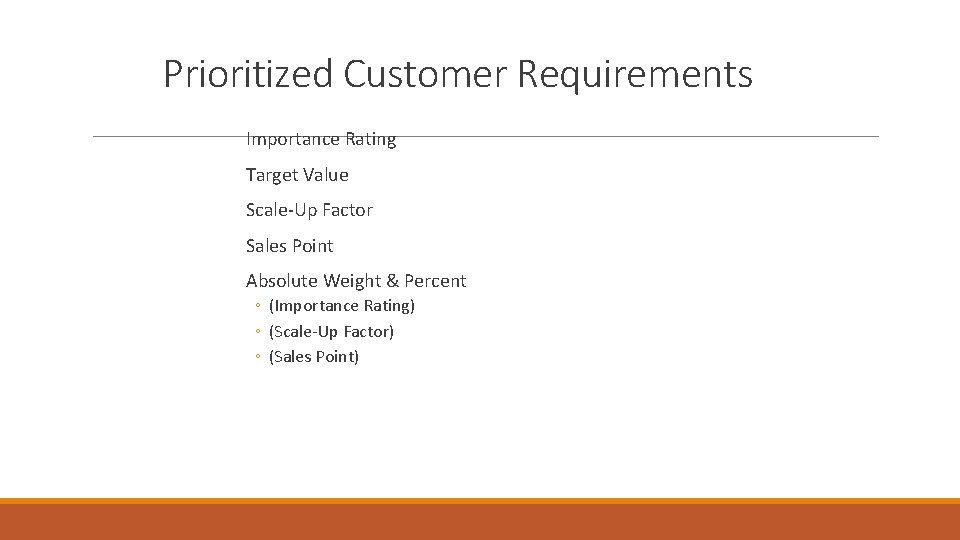 Prioritized Customer Requirements

Importance Rating

Target Value

Scale-Up Factor

Sales Point

Absolute Weight & Percent

◦ (Importance Rating)
◦ (Scale-Up Factor)
◦ (Sales Point)